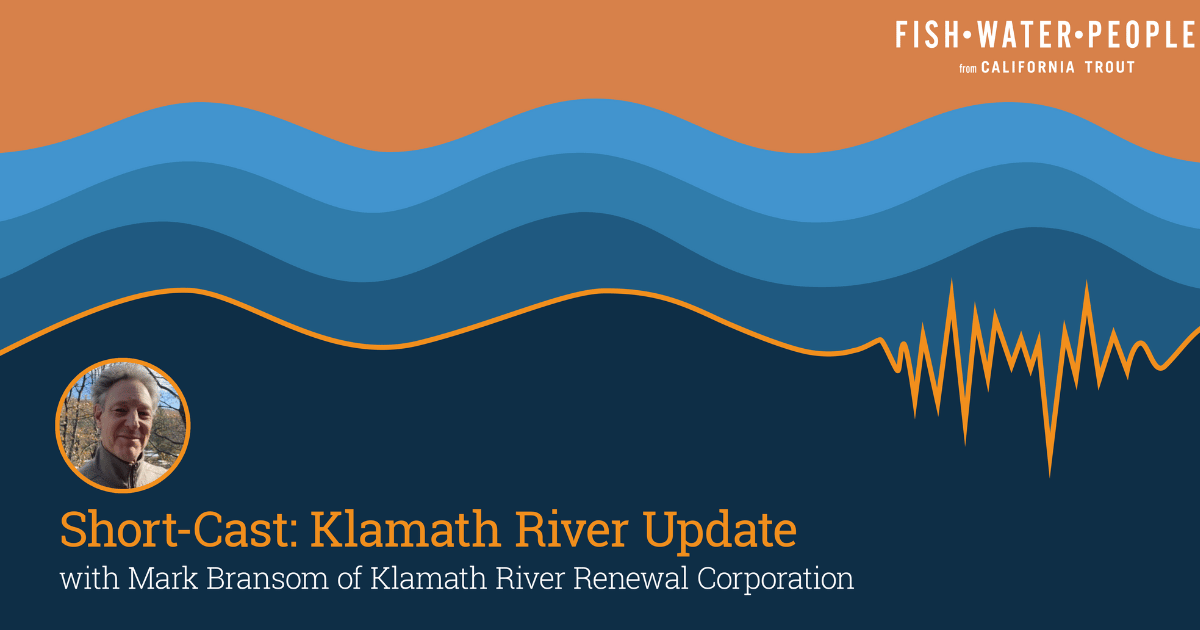 FISH•WATER•PEOPLE
from CALIFORNIA TROUT

Short-Cast: Klamath River Update
with Mark Bransom of Klamath River Renewal Corporation